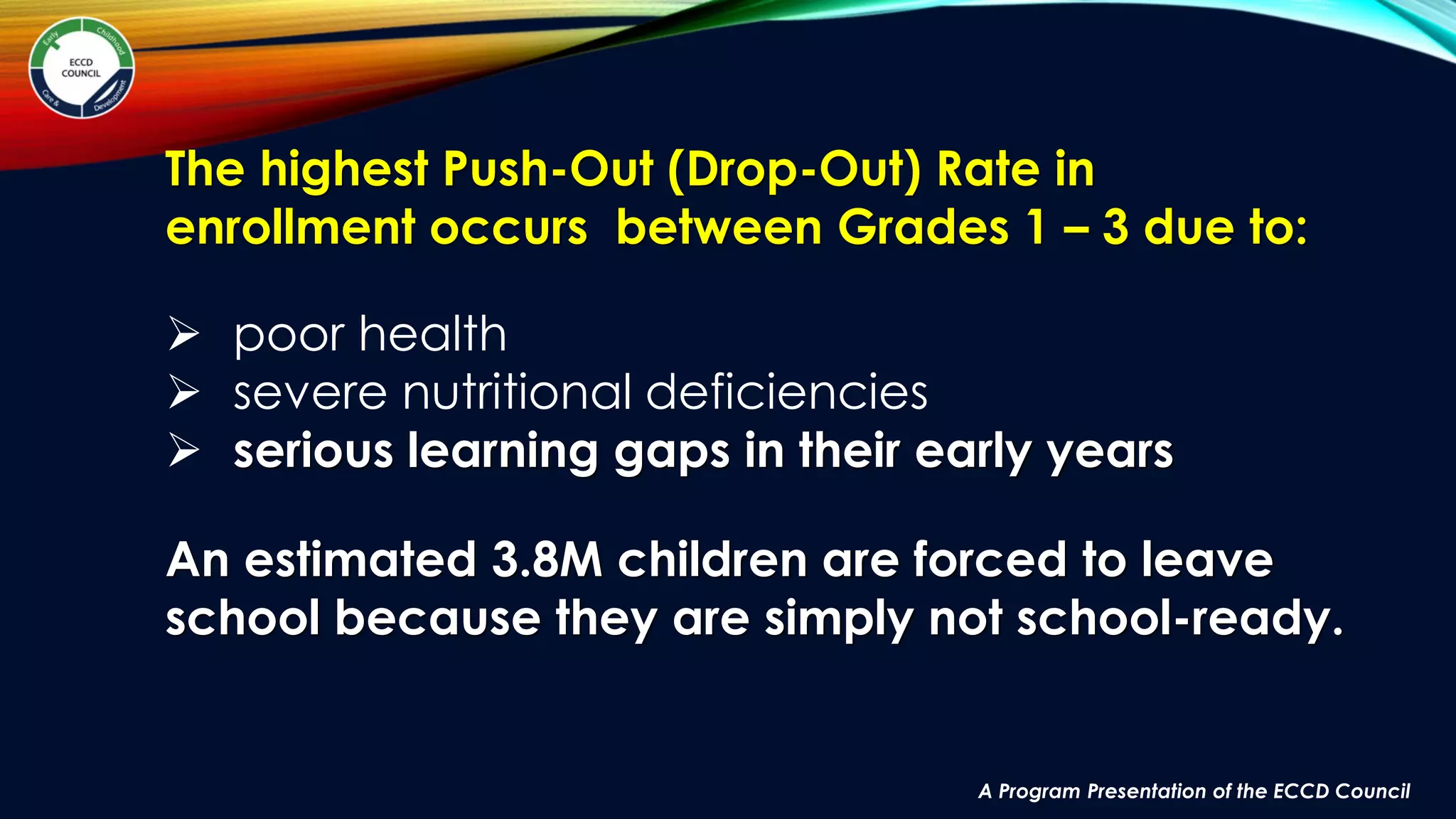 Early Childhood Care & Development
ECCD COUNCIL

The highest Push-Out (Drop-Out) Rate in enrollment occurs between Grades 1 – 3 due to:

➢ poor health
➢ severe nutritional deficiencies
➢ serious learning gaps in their early years

An estimated 3.8M children are forced to leave school because they are simply not school-ready.

A Program Presentation of the ECCD Council